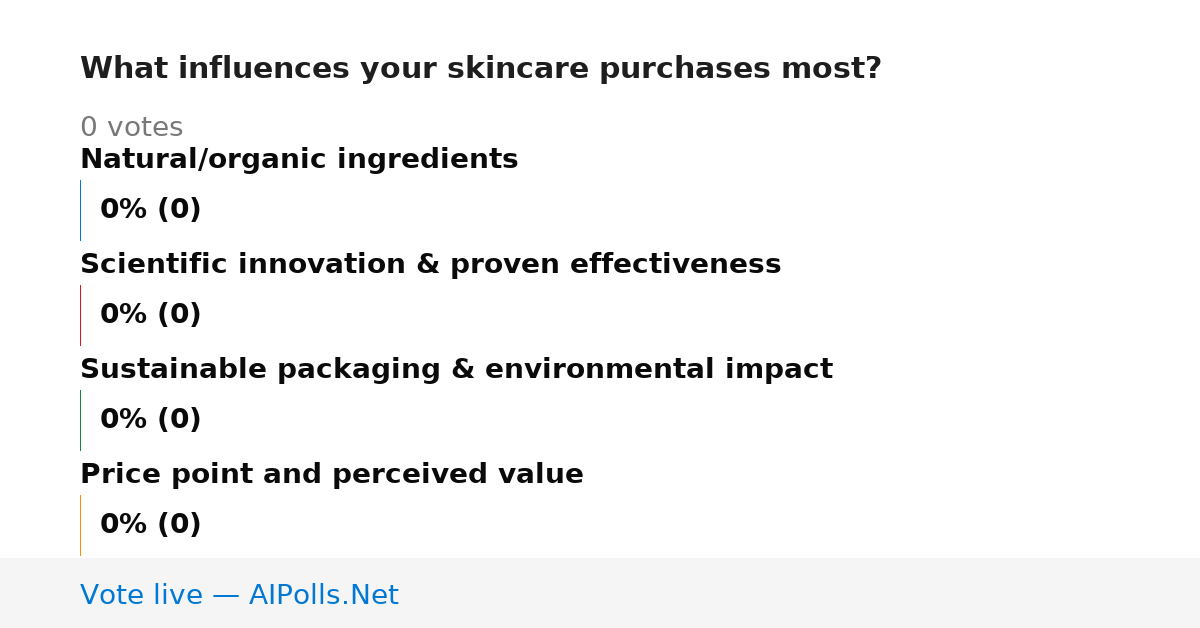 What influences your skincare purchases most?

0 votes

Natural/organic ingredients

0% (0)

Scientific innovation & proven effectiveness

0% (0)

Sustainable packaging & environmental impact

0% (0)

Price point and perceived value

0% (0)

Vote live — AIPolls.Net